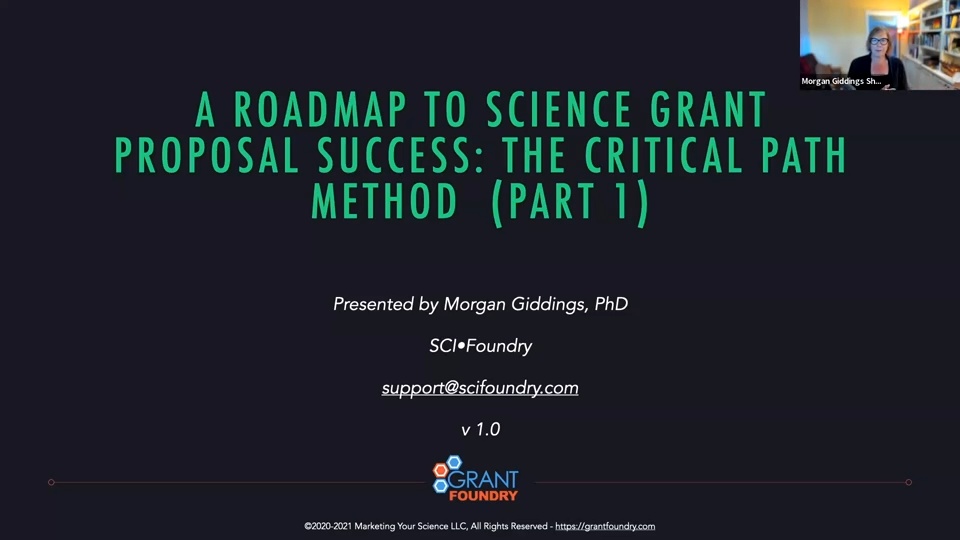 Morgan Giddings Sh...

A ROADMAP TO SCIENCE GRANT PROPOSAL SUCCESS: THE CRITICAL PATH METHOD (PART 1)

Presented by Morgan Giddings, PhD

SCI•Foundry

support@scifoundry.com

v 1.0

GRANT FOUNDRY

©2020-2021 Marketing Your Science LLC, All Rights Reserved - https://grantfoundry.com